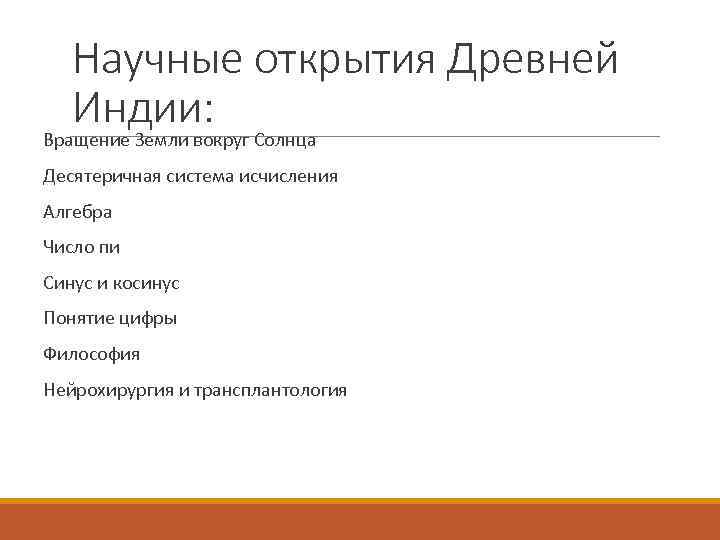 Научные открытия Древней Индии:

Вращение Земли вокруг Солнца

Десятеричная система исчисления

Алгебра

Число пи

Синус и косинус

Понятие цифры

Философия

Нейрохирургия и трансплантология